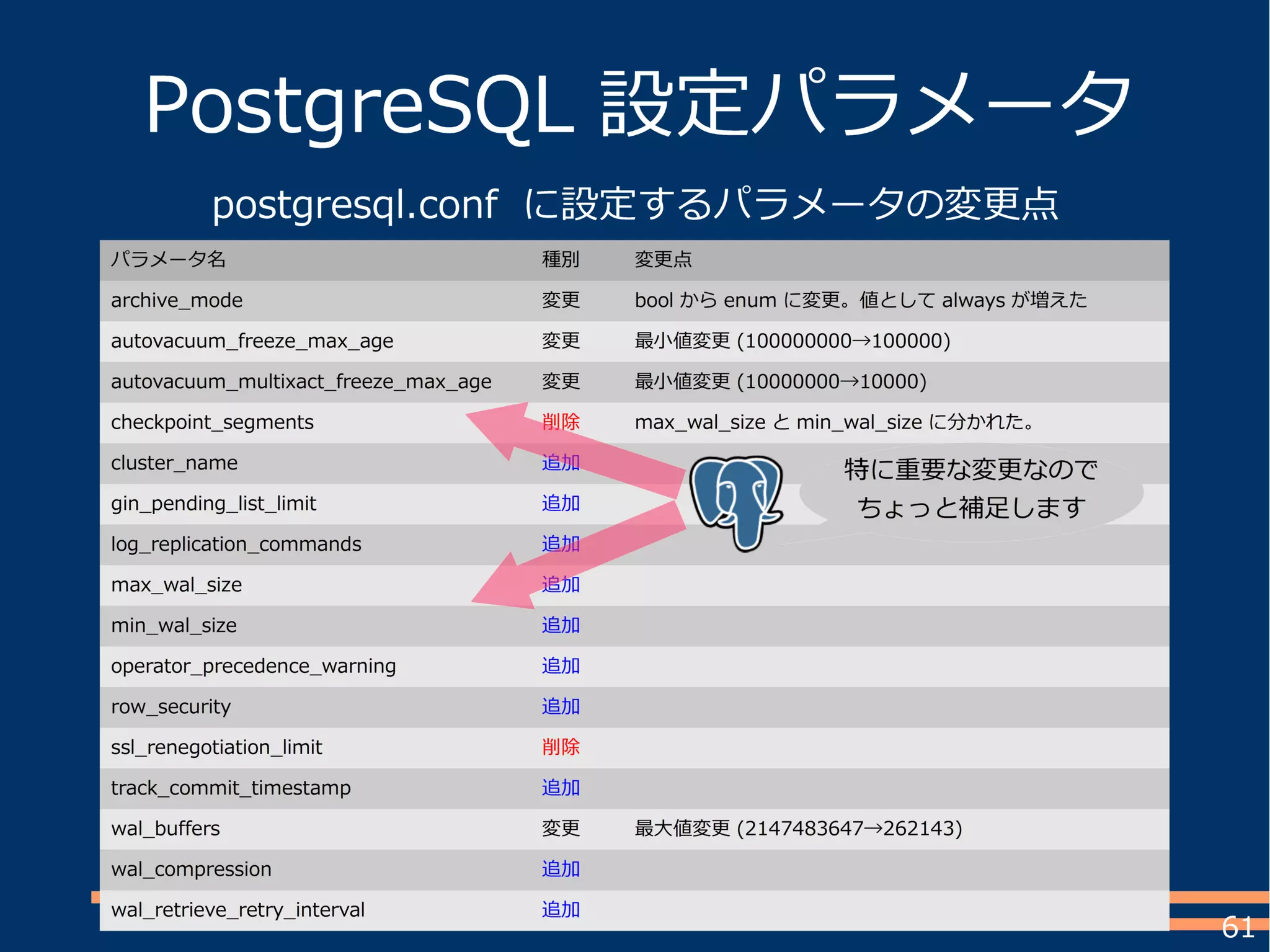 PostgreSQL 設定パラメータ

postgresql.conf に設定するパラメータの変更点

| パラメータ名 | 種別 | 変更点 |
|---|---|---|
| archive_mode | 変更 | bool から enum に変更。値として always が増えた |
| autovacuum_freeze_max_age | 変更 | 最小値変更 (100000000→100000) |
| autovacuum_multixact_freeze_max_age | 変更 | 最小値変更 (10000000→10000) |
| checkpoint_segments | 削除 | max_wal_size と min_wal_size に分かれた。 |
| cluster_name | 追加 | |
| gin_pending_list_limit | 追加 | |
| log_replication_commands | 追加 | |
| max_wal_size | 追加 | |
| min_wal_size | 追加 | |
| operator_precedence_warning | 追加 | |
| row_security | 追加 | |
| ssl_renegotiation_limit | 削除 | |
| track_commit_timestamp | 追加 | |
| wal_buffers | 変更 | 最大値変更 (2147483647→262143) |
| wal_compression | 追加 | |
| wal_retrieve_retry_interval | 追加 | |

特に重要な変更なので
ちょっと補足します

61